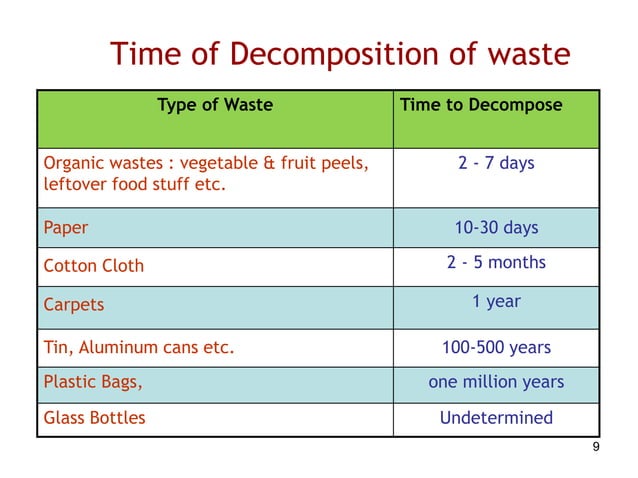 Time of Decomposition of waste

| Type of Waste | Time to Decompose |
|---|---|
| Organic wastes : vegetable & fruit peels, leftover food stuff etc. | 2 - 7 days |
| Paper | 10-30 days |
| Cotton Cloth | 2 - 5 months |
| Carpets | 1 year |
| Tin, Aluminum cans etc. | 100-500 years |
| Plastic Bags, | one million years |
| Glass Bottles | Undetermined |

9